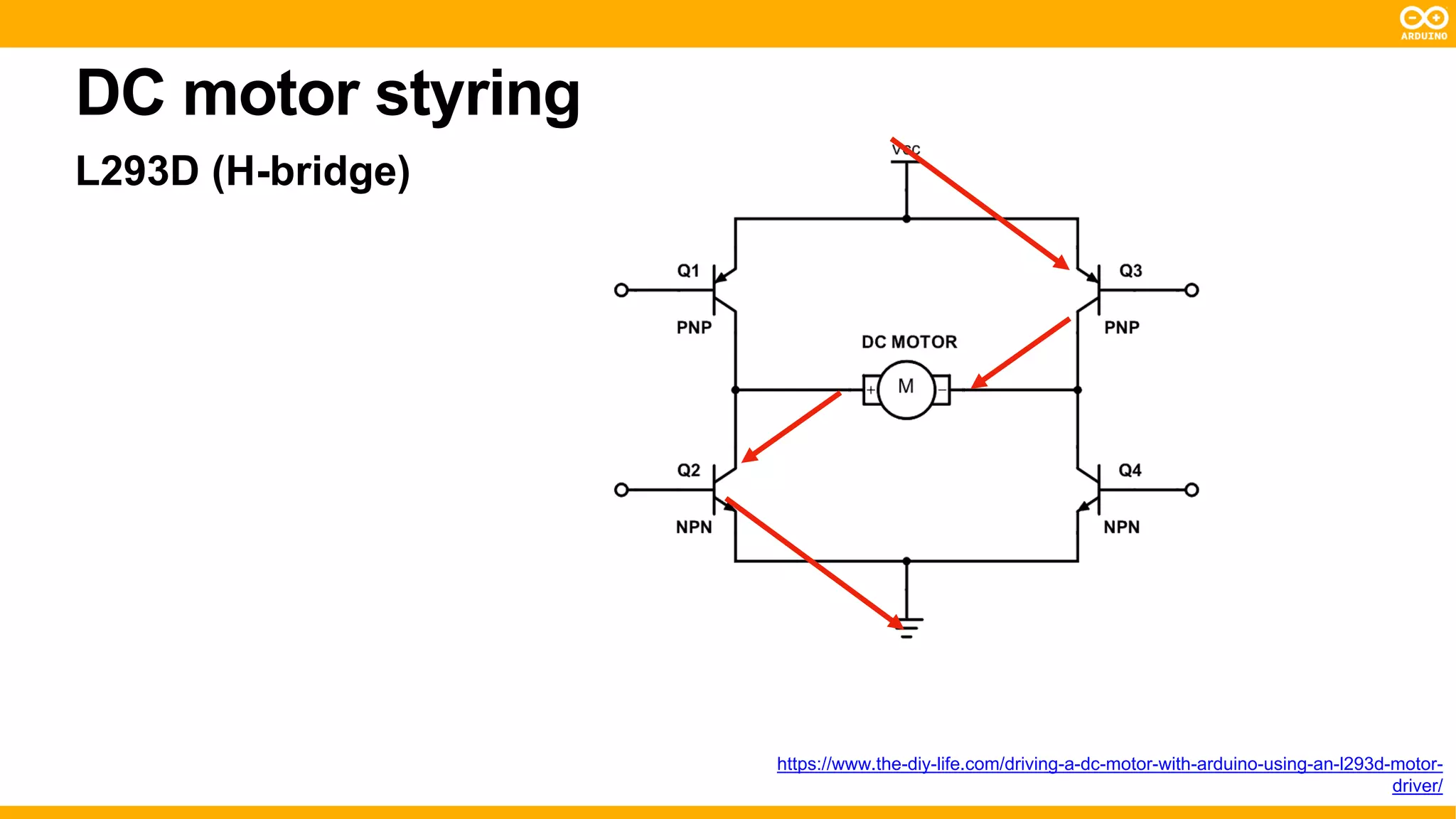 ARDUINO

DC motor styring

L293D (H-bridge)

VCC

Q1

PNP

Q3

PNP

DC MOTOR

+ M −

Q2

NPN

Q4

NPN

https://www.the-diy-life.com/driving-a-dc-motor-with-arduino-using-an-l293d-motor-driver/